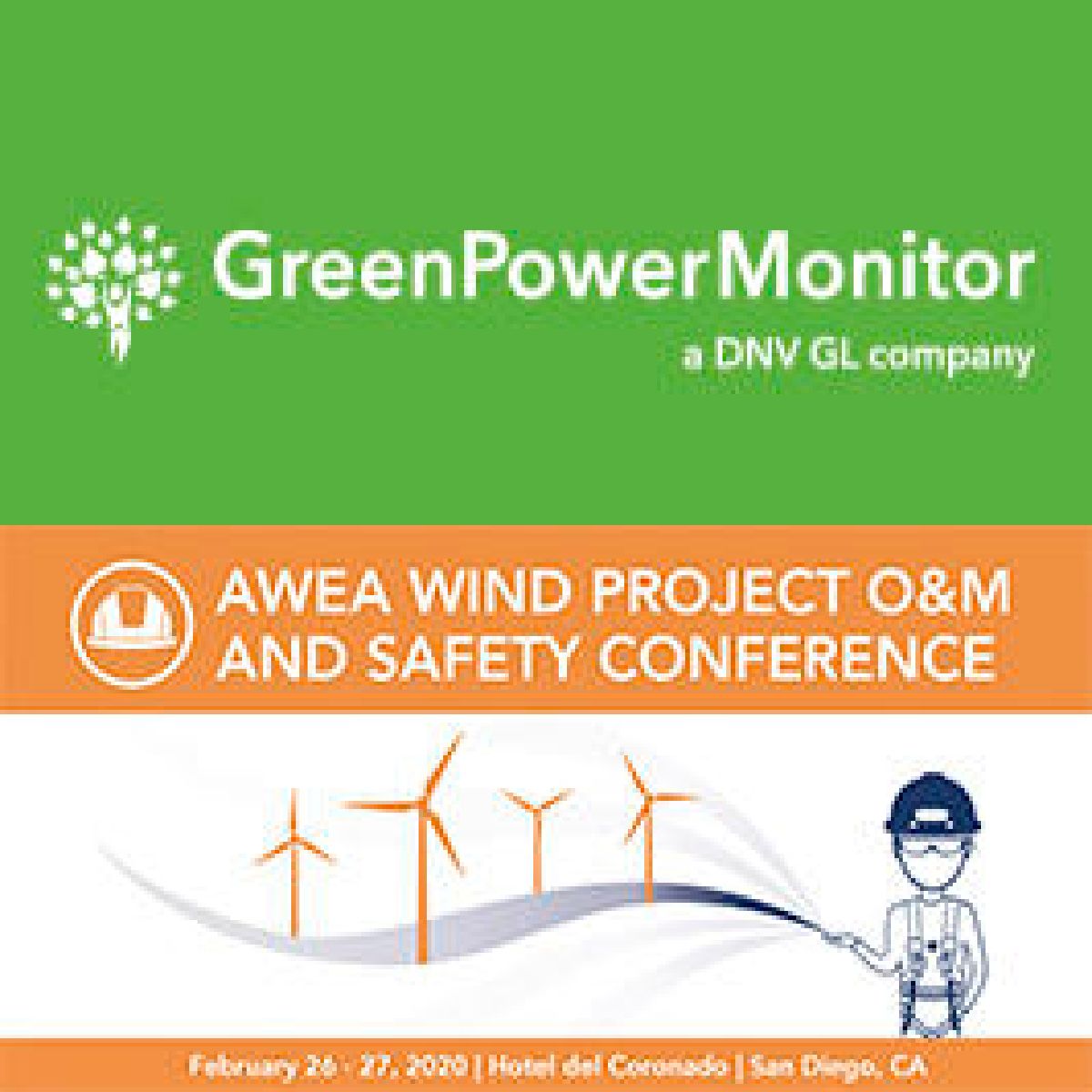 GreenPowerMonitor
a DNV GL company

AWEA WIND PROJECT O&M AND SAFETY CONFERENCE

February 26 - 27, 2020 | Hotel del Coronado | San Diego, CA